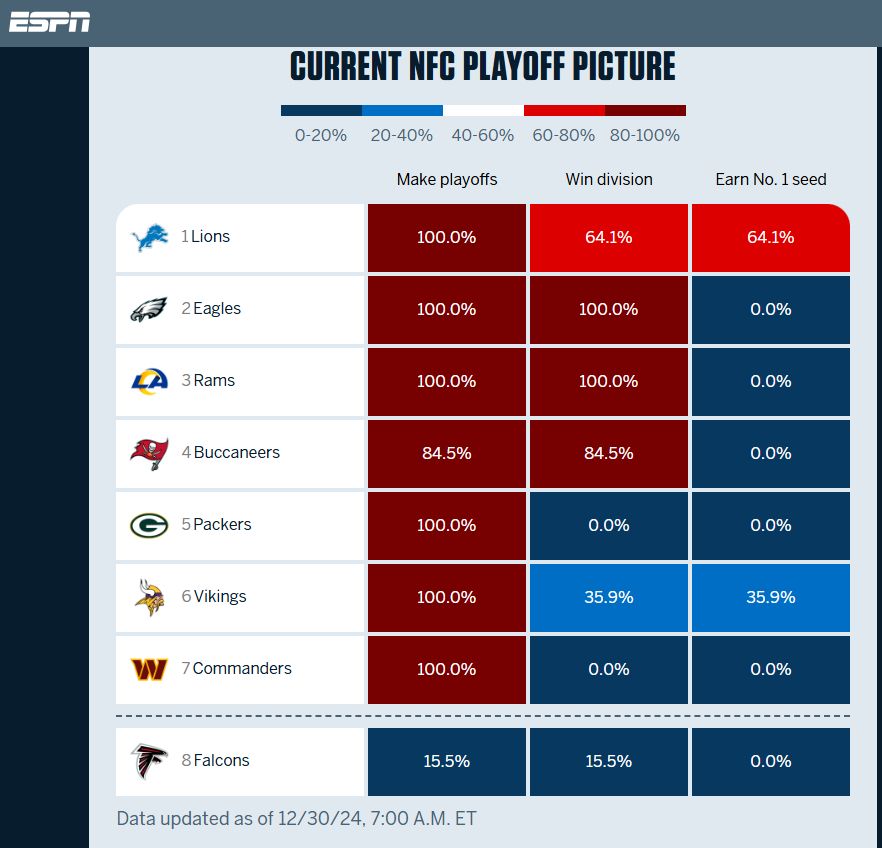 ESPN

CURRENT NFC PLAYOFF PICTURE

0-20% 20-40% 40-60% 60-80% 80-100%

| | Make playoffs | Win division | Earn No. 1 seed |
|---|---|---|---|
| 1 Lions | 100.0% | 64.1% | 64.1% |
| 2 Eagles | 100.0% | 100.0% | 0.0% |
| 3 Rams | 100.0% | 100.0% | 0.0% |
| 4 Buccaneers | 84.5% | 84.5% | 0.0% |
| 5 Packers | 100.0% | 0.0% | 0.0% |
| 6 Vikings | 100.0% | 35.9% | 35.9% |
| 7 Commanders | 100.0% | 0.0% | 0.0% |
| 8 Falcons | 15.5% | 15.5% | 0.0% |

Data updated as of 12/30/24, 7:00 A.M. ET